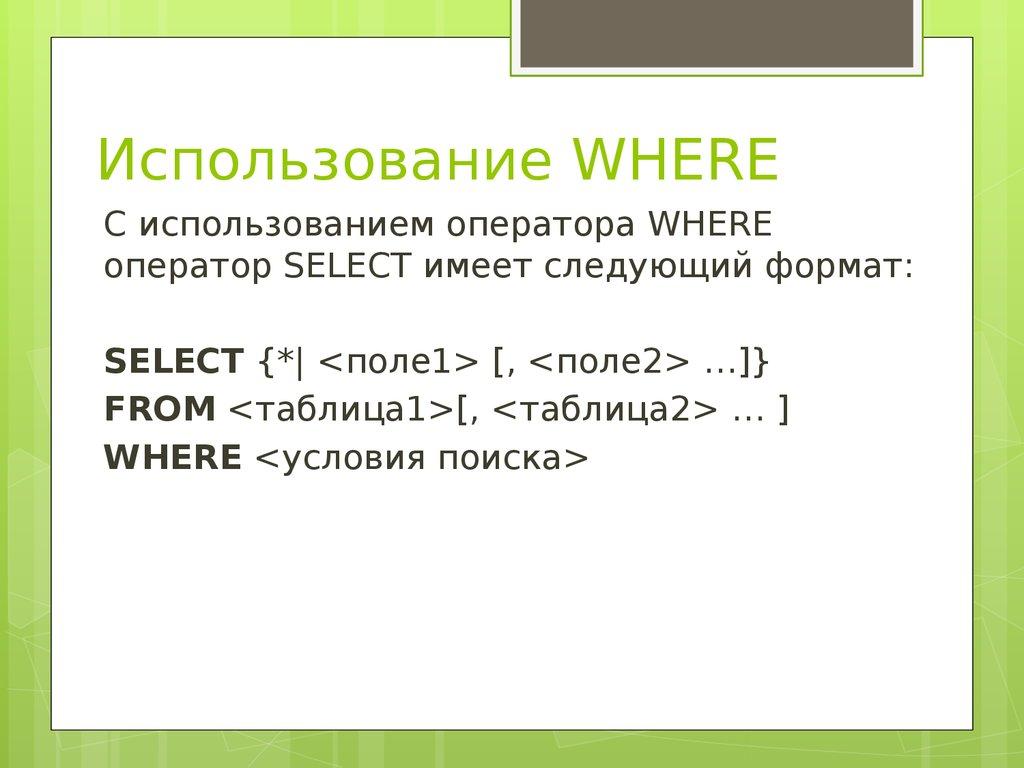 Использование WHERE

С использованием оператора WHERE оператор SELECT имеет следующий формат:

SELECT {*| <поле1> [, <поле2> …]}
FROM <таблица1>[, <таблица2> … ]
WHERE <условия поиска>